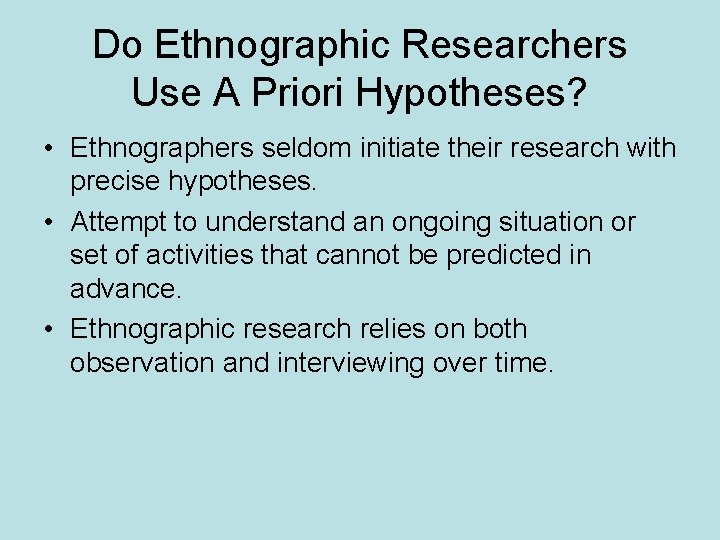 Do Ethnographic Researchers Use A Priori Hypotheses?

• Ethnographers seldom initiate their research with precise hypotheses.
• Attempt to understand an ongoing situation or set of activities that cannot be predicted in advance.
• Ethnographic research relies on both observation and interviewing over time.